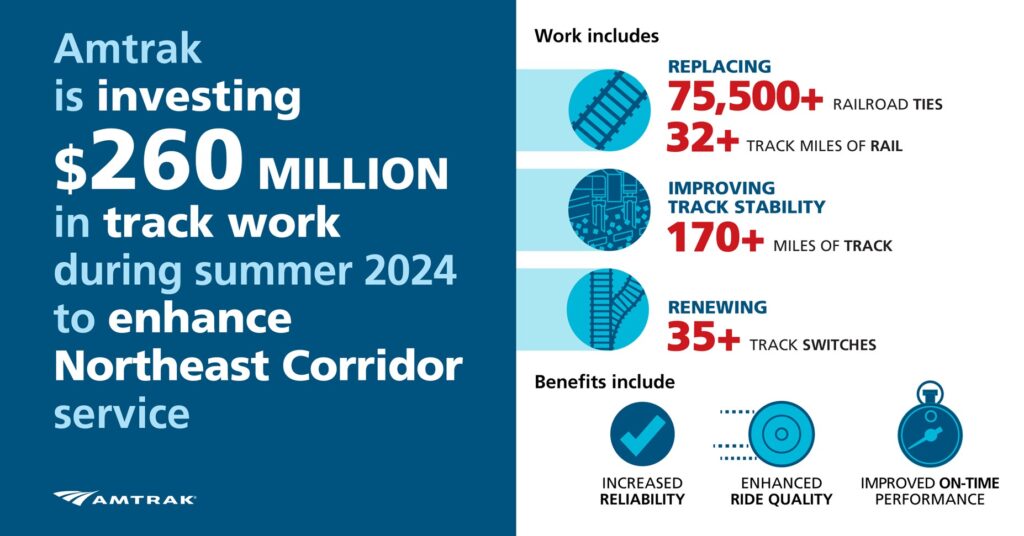 Amtrak is investing $260 MILLION in track work during summer 2024 to enhance Northeast Corridor service

AMTRAK

Work includes

REPLACING
75,500+ RAILROAD TIES
32+ TRACK MILES OF RAIL

IMPROVING TRACK STABILITY
170+ MILES OF TRACK

RENEWING
35+ TRACK SWITCHES

Benefits include

INCREASED RELIABILITY

ENHANCED RIDE QUALITY

IMPROVED ON-TIME PERFORMANCE